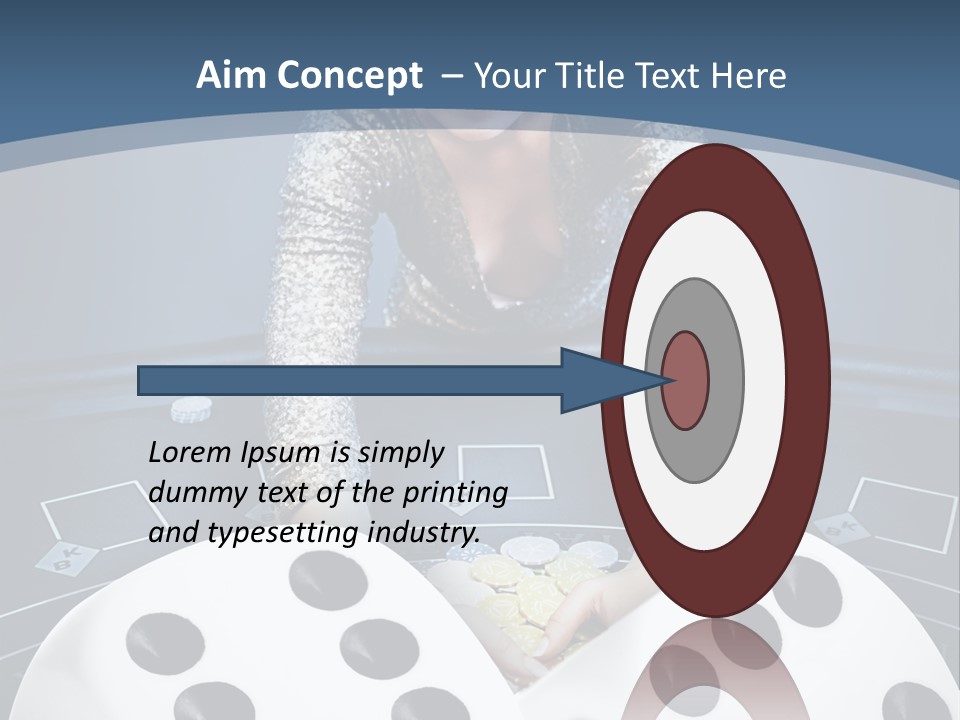 Aim Concept – Your Title Text Here

Lorem Ipsum is simply dummy text of the printing and typesetting industry.